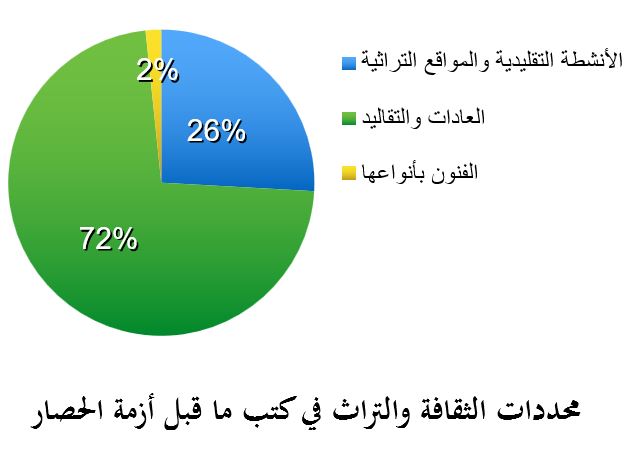 2%
26%
72%

الأنشطة التقليدية والمواقع التراثية
العادات والتقاليد
الفنون بأنواعها

محددات الثقافة والتراث في كتب ما قبل أزمة الحصار